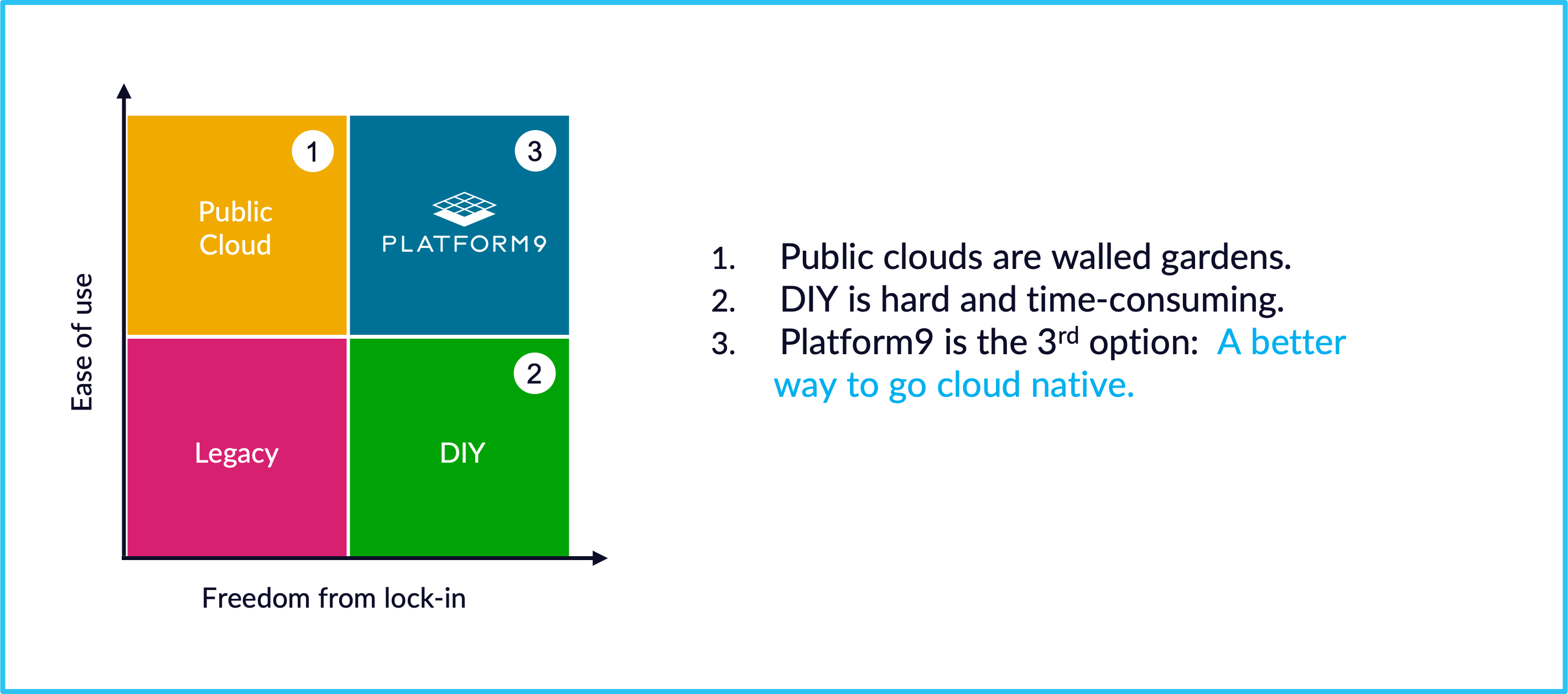 Ease of use

1
Public Cloud

3
PLATFORM9

Legacy

2
DIY

Freedom from lock-in

1. Public clouds are walled gardens.
2. DIY is hard and time-consuming.
3. Platform9 is the 3$^{rd}$ option: A better way to go cloud native.